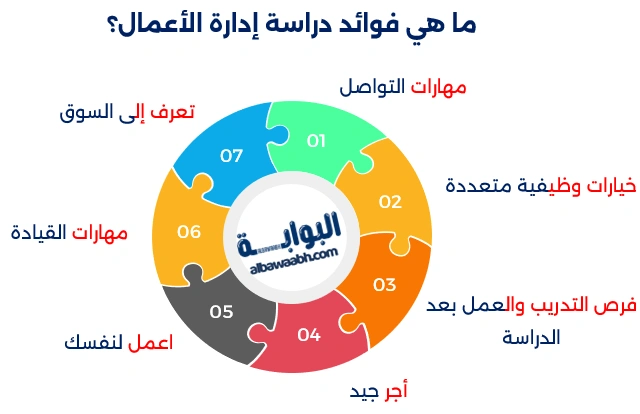 ما هي فوائد دراسة إدارة الأعمال؟

مهارات التواصل
01

خيارات وظيفية متعددة
02

فرص التدريب والعمل بعد الدراسة
03

أجر جيد
04

اعمل لنفسك
05

مهارات القيادة
06

تعرف إلى السوق
07

البوابة
albawaabh.com